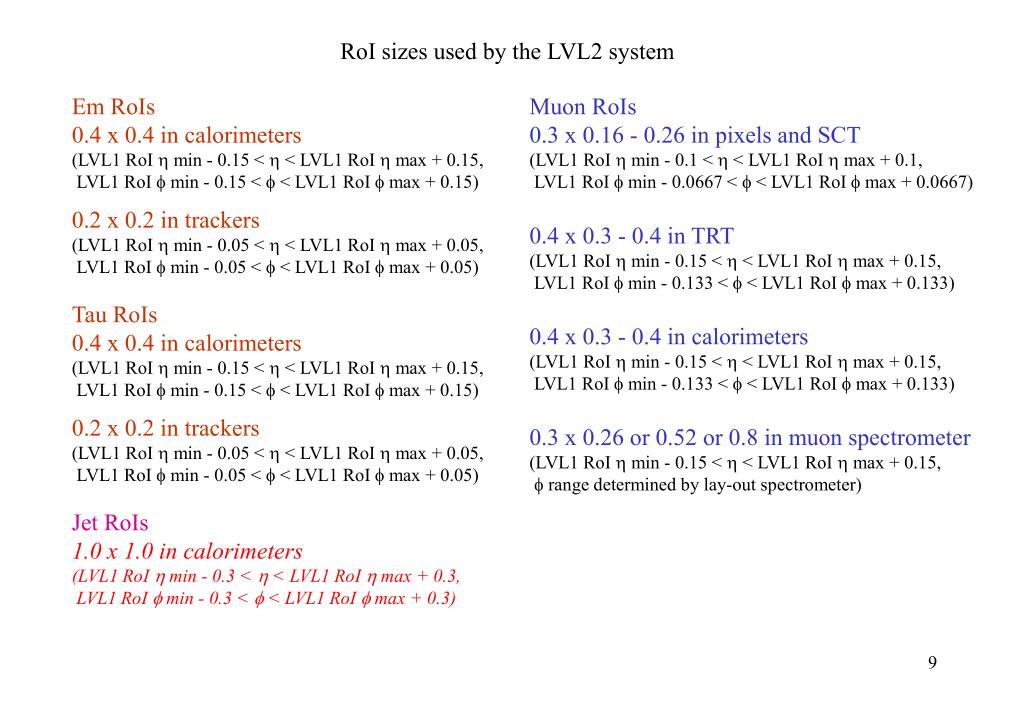 RoI sizes used by the LVL2 system

Em RoIs
0.4 x 0.4 in calorimeters
(LVL1 RoI $\eta$ min - 0.15 < $\eta$ < LVL1 RoI $\eta$ max + 0.15, LVL1 RoI $\phi$ min - 0.15 < $\phi$ < LVL1 RoI $\phi$ max + 0.15)

0.2 x 0.2 in trackers
(LVL1 RoI $\eta$ min - 0.05 < $\eta$ < LVL1 RoI $\eta$ max + 0.05, LVL1 RoI $\phi$ min - 0.05 < $\phi$ < LVL1 RoI $\phi$ max + 0.05)

Tau RoIs
0.4 x 0.4 in calorimeters
(LVL1 RoI $\eta$ min - 0.15 < $\eta$ < LVL1 RoI $\eta$ max + 0.15, LVL1 RoI $\phi$ min - 0.15 < $\phi$ < LVL1 RoI $\phi$ max + 0.15)

0.2 x 0.2 in trackers
(LVL1 RoI $\eta$ min - 0.05 < $\eta$ < LVL1 RoI $\eta$ max + 0.05, LVL1 RoI $\phi$ min - 0.05 < $\phi$ < LVL1 RoI $\phi$ max + 0.05)

Jet RoIs
1.0 x 1.0 in calorimeters
(LVL1 RoI $\eta$ min - 0.3 < $\eta$ < LVL1 RoI $\eta$ max + 0.3, LVL1 RoI $\phi$ min - 0.3 < $\phi$ < LVL1 RoI $\phi$ max + 0.3)

Muon RoIs
0.3 x 0.16 - 0.26 in pixels and SCT
(LVL1 RoI $\eta$ min - 0.1 < $\eta$ < LVL1 RoI $\eta$ max + 0.1, LVL1 RoI $\phi$ min - 0.0667 < $\phi$ < LVL1 RoI $\phi$ max + 0.0667)

0.4 x 0.3 - 0.4 in TRT
(LVL1 RoI $\eta$ min - 0.15 < $\eta$ < LVL1 RoI $\eta$ max + 0.15, LVL1 RoI $\phi$ min - 0.133 < $\phi$ < LVL1 RoI $\phi$ max + 0.133)

0.4 x 0.3 - 0.4 in calorimeters
(LVL1 RoI $\eta$ min - 0.15 < $\eta$ < LVL1 RoI $\eta$ max + 0.15, LVL1 RoI $\phi$ min - 0.133 < $\phi$ < LVL1 RoI $\phi$ max + 0.133)

0.3 x 0.26 or 0.52 or 0.8 in muon spectrometer
(LVL1 RoI $\eta$ min - 0.15 < $\eta$ < LVL1 RoI $\eta$ max + 0.15, $\phi$ range determined by lay-out spectrometer)

9